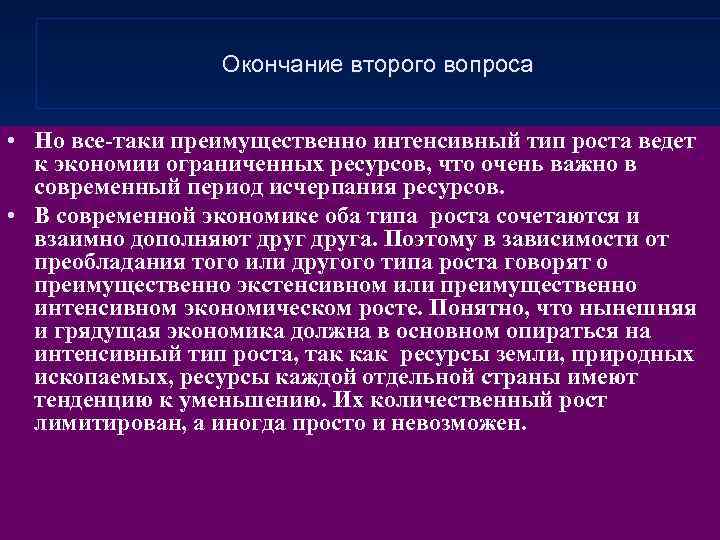 Окончание второго вопроса

• Но все-таки преимущественно интенсивный тип роста ведет к экономии ограниченных ресурсов, что очень важно в современный период исчерпания ресурсов.

• В современной экономике оба типа роста сочетаются и взаимно дополняют друг друга. Поэтому в зависимости от преобладания того или другого типа роста говорят о преимущественно экстенсивном или преимущественно интенсивном экономическом росте. Понятно, что нынешняя и грядущая экономика должна в основном опираться на интенсивный тип роста, так как ресурсы земли, природных ископаемых, ресурсы каждой отдельной страны имеют тенденцию к уменьшению. Их количественный рост лимитирован, а иногда просто и невозможен.